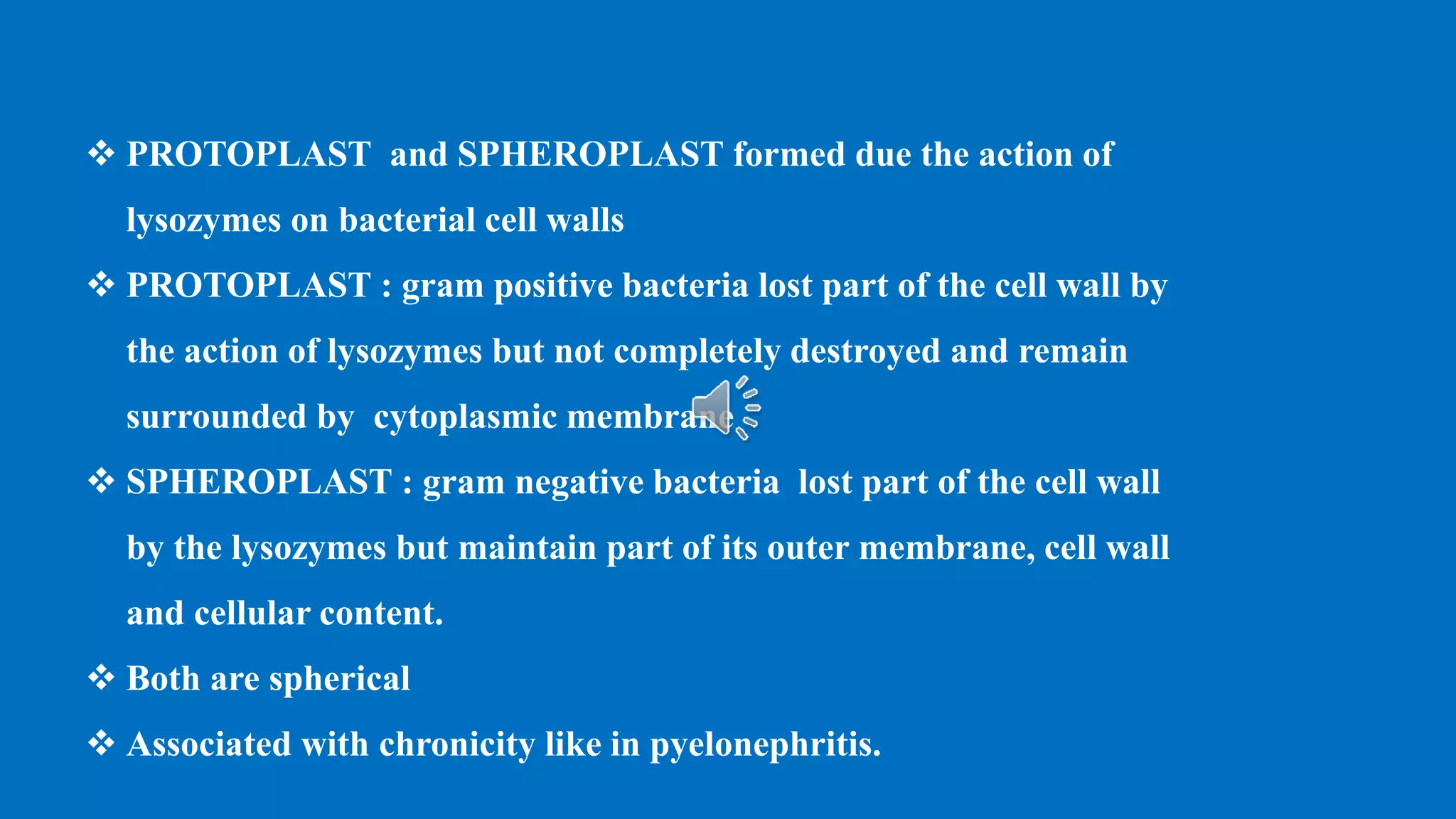 ❖ PROTOPLAST and SPHEROPLAST formed due the action of lysozymes on bacterial cell walls

❖ PROTOPLAST : gram positive bacteria lost part of the cell wall by the action of lysozymes but not completely destroyed and remain surrounded by cytoplasmic membrane

❖ SPHEROPLAST : gram negative bacteria lost part of the cell wall by the lysozymes but maintain part of its outer membrane, cell wall and cellular content.

❖ Both are spherical

❖ Associated with chronicity like in pyelonephritis.